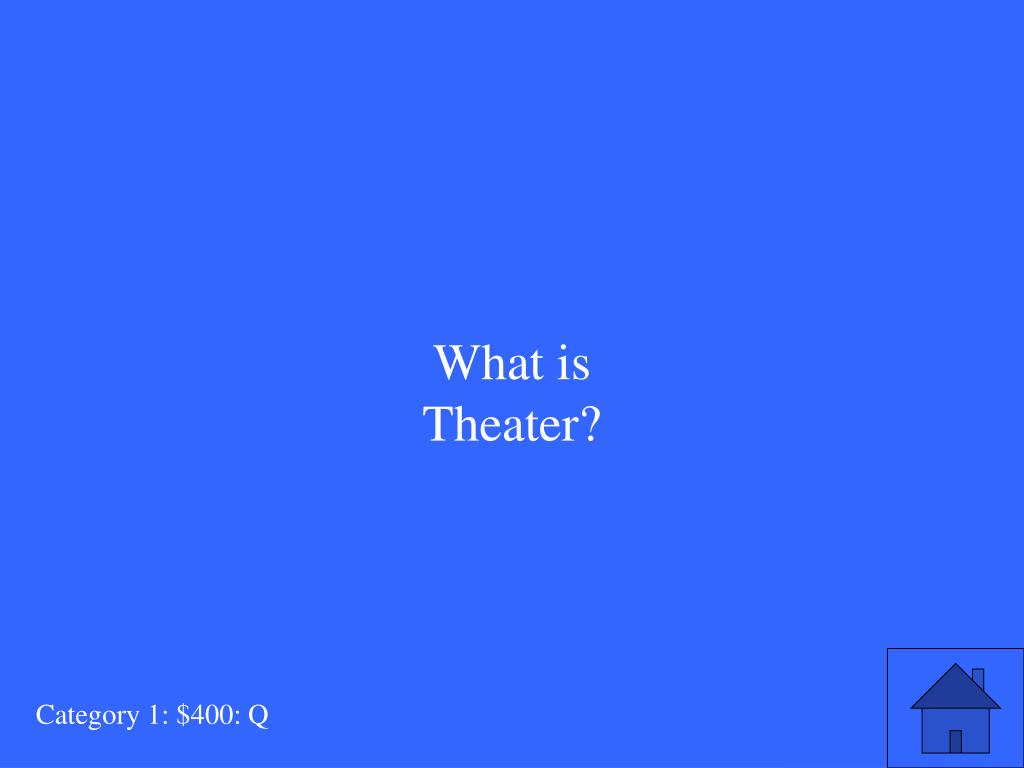 What is
Theater?

Category 1: \$400: Q